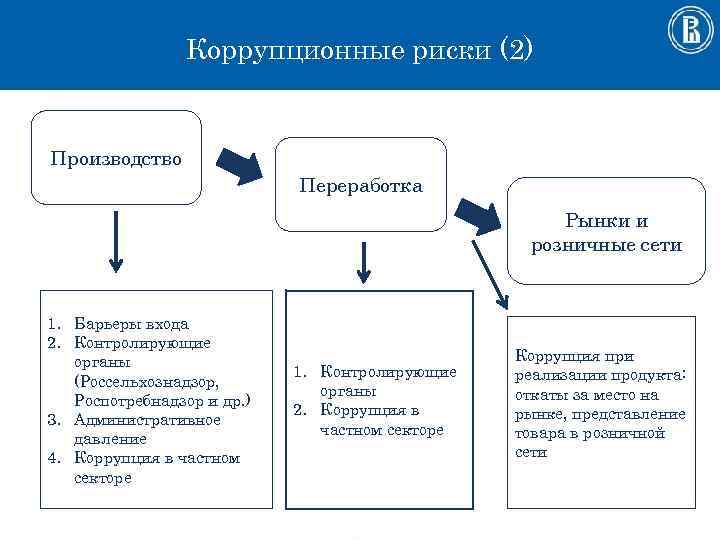 Коррупционные риски (2)

Производство

Переработка

Рынки и розничные сети

1. Барьеры входа
2. Контролирующие органы (Россельхознадзор, Роспотребнадзор и др.)
3. Административное давление
4. Коррупция в частном секторе

1. Контролирующие органы
2. Коррупция в частном секторе

Коррупция при реализации продукта: откаты за место на рынке, представление товара в розничной сети